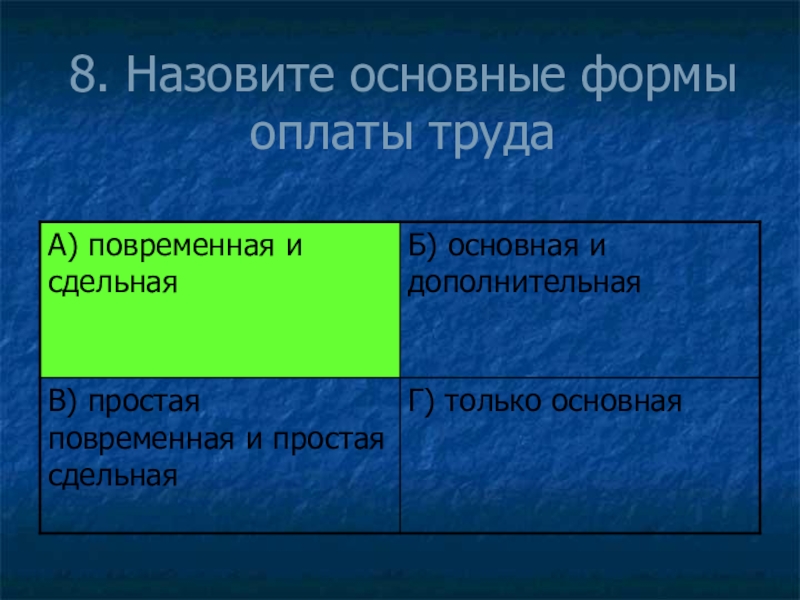 8. Назовите основные формы оплаты труда

| А) повременная и сдельная | Б) основная и дополнительная |
|---|---|
| В) простая повременная и простая сдельная | Г) только основная |